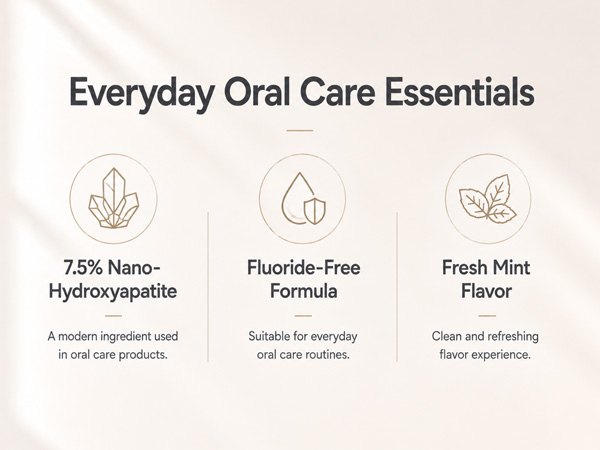 Everyday Oral Care Essentials

7.5% Nano-Hydroxyapatite

A modern ingredient used in oral care products.

Fluoride-Free Formula

Suitable for everyday oral care routines.

Fresh Mint Flavor

Clean and refreshing flavor experience.